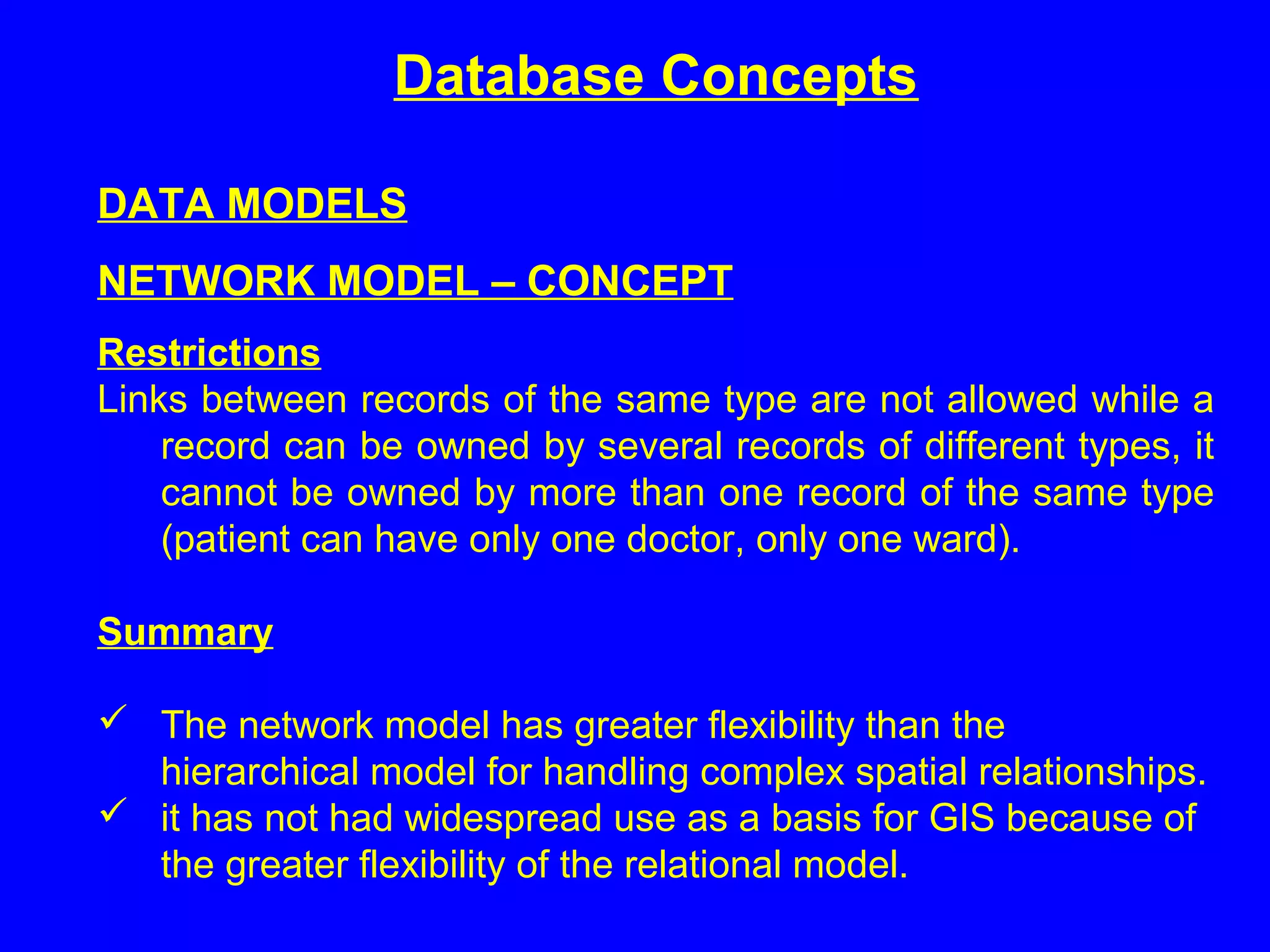 Database Concepts

DATA MODELS

NETWORK MODEL – CONCEPT

Restrictions
Links between records of the same type are not allowed while a record can be owned by several records of different types, it cannot be owned by more than one record of the same type (patient can have only one doctor, only one ward).

Summary

✓ The network model has greater flexibility than the hierarchical model for handling complex spatial relationships.
✓ it has not had widespread use as a basis for GIS because of the greater flexibility of the relational model.